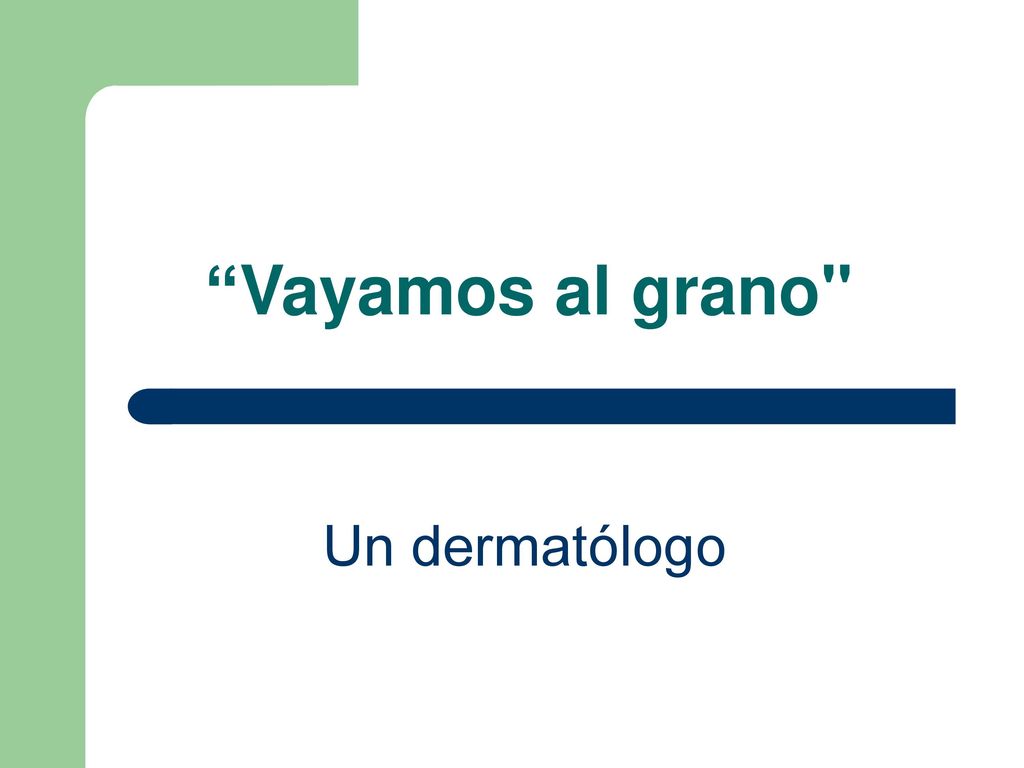 “Vayamos al grano"

Un dermatólogo